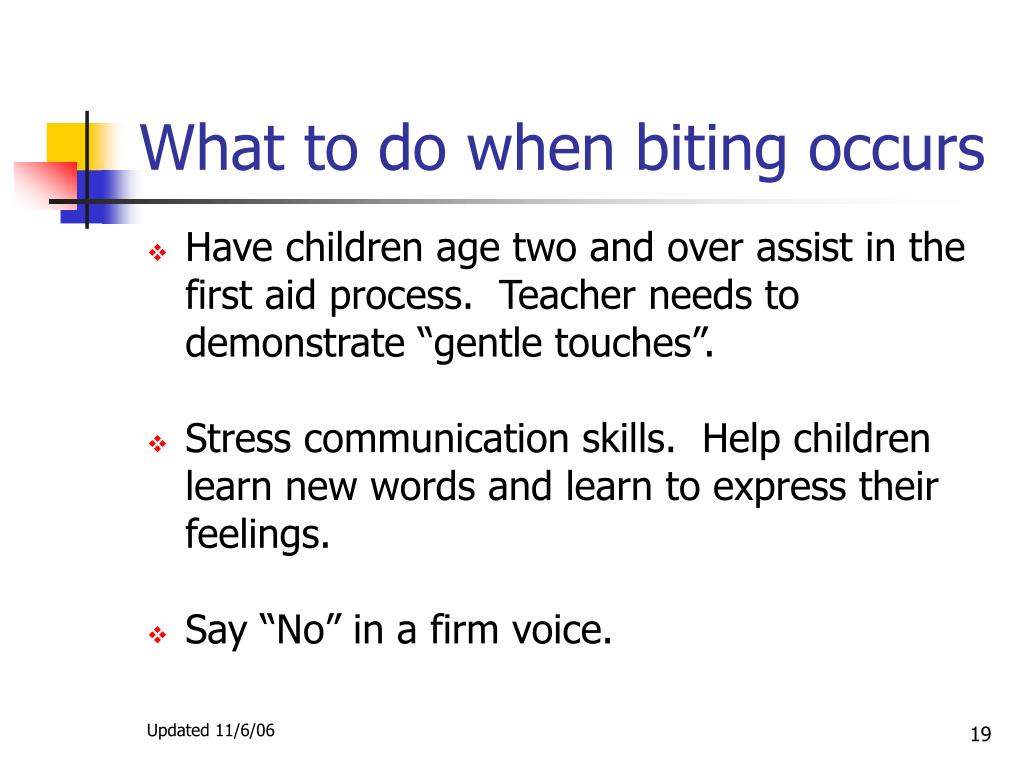 What to do when biting occurs

❖ Have children age two and over assist in the first aid process.  Teacher needs to demonstrate “gentle touches”.

❖ Stress communication skills.  Help children learn new words and learn to express their feelings.

❖ Say “No” in a firm voice.

Updated 11/6/06

19